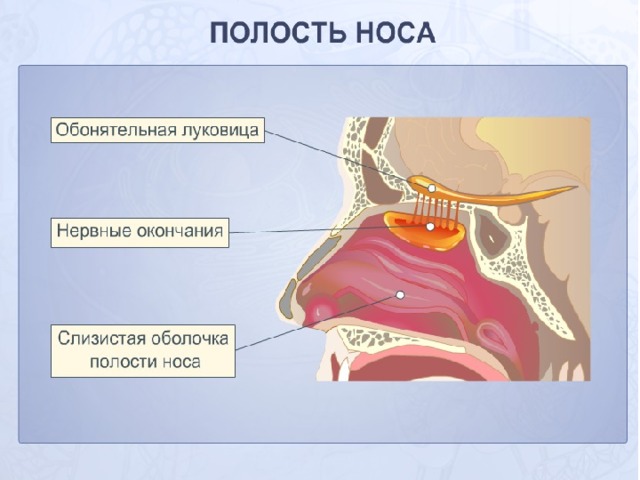 ПОЛОСТЬ НОСА

Обонятельная луковица

Нервные окончания

Слизистая оболочка полости носа